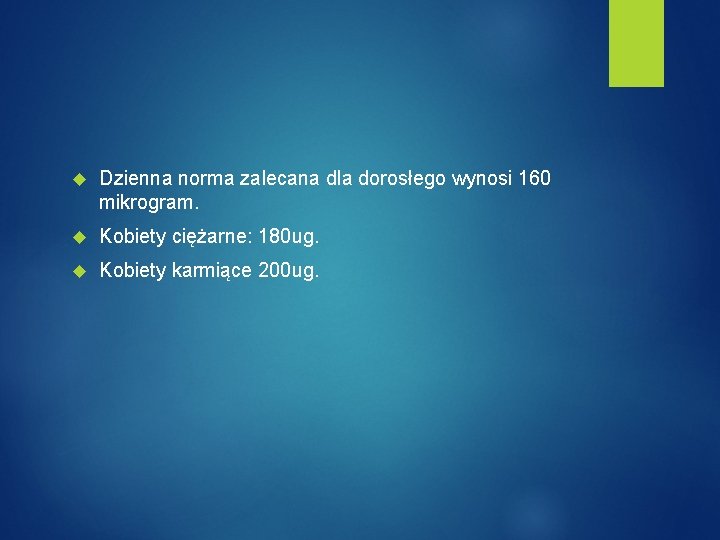 Dzienna norma zalecana dla dorosłego wynosi 160 mikrogram.

Kobiety ciężarne: 180ug.

Kobiety karmiące 200ug.